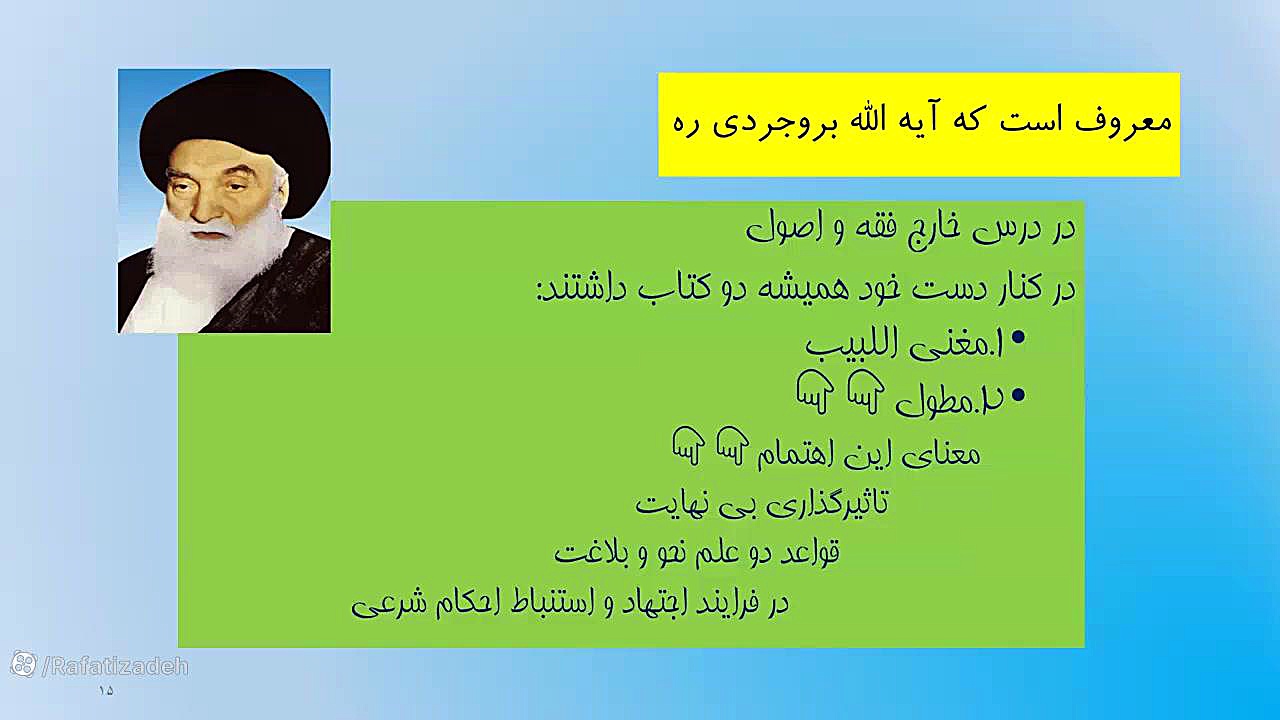 معروف است که آیه الله بروجردی ره

در درس خارج فقه و اصول

در کنار دست خود همیشه دو کتاب داشتند:

• ۱.مغنی اللبیب

• ۲.مطول

معنای این اهتمام

تاثیرگذاری بی نهایت

قواعد دو علم نحو و بلاغت

در فرایند اجتهاد و استنباط احکام شرعی

/Rafatizadeh

۱۵